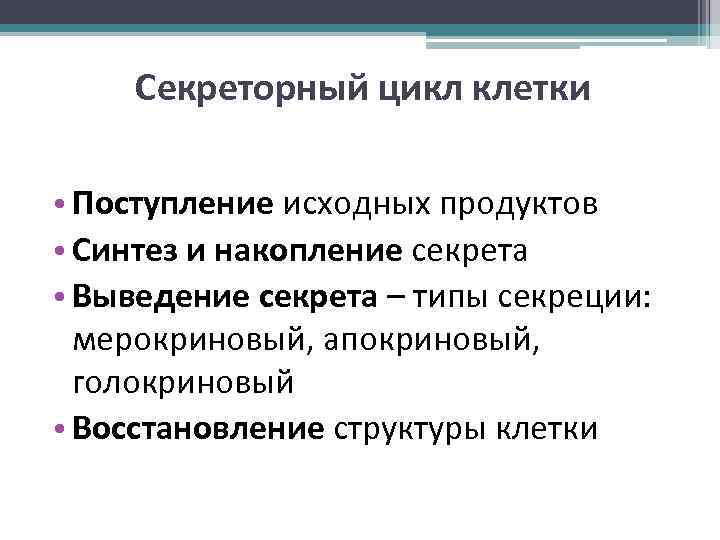 Секреторный цикл клетки

• Поступление исходных продуктов
• Синтез и накопление секрета
• Выведение секрета – типы секреции: мерокриновый, апокриновый, голокриновый
• Восстановление структуры клетки